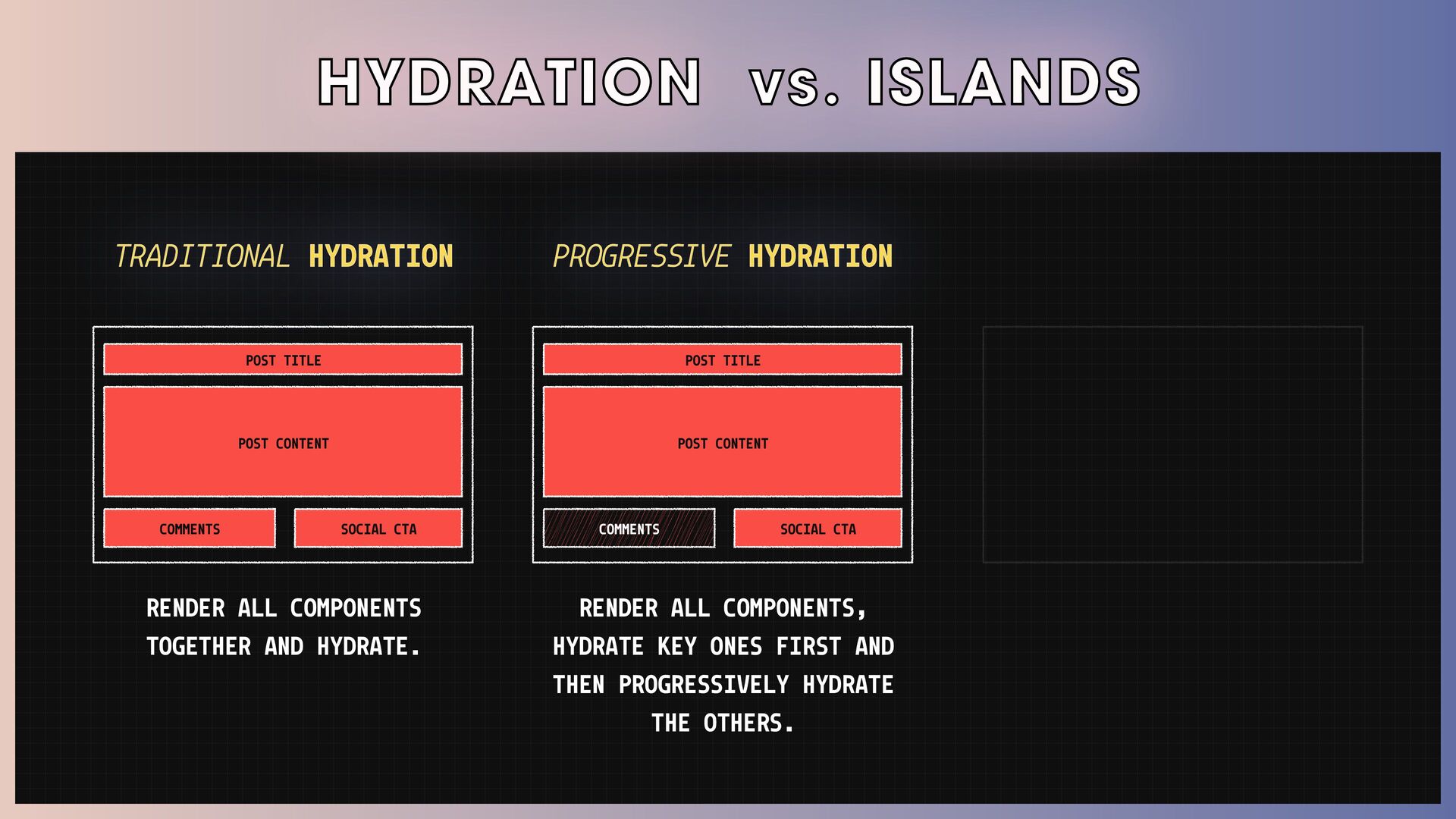 HYDRATION vs. ISLANDS

TRADITIONAL HYDRATION

POST TITLE

POST CONTENT

COMMENTS

SOCIAL CTA

RENDER ALL COMPONENTS TOGETHER AND HYDRATE.

PROGRESSIVE HYDRATION

POST TITLE

POST CONTENT

COMMENTS

SOCIAL CTA

RENDER ALL COMPONENTS, HYDRATE KEY ONES FIRST AND THEN PROGRESSIVELY HYDRATE THE OTHERS.